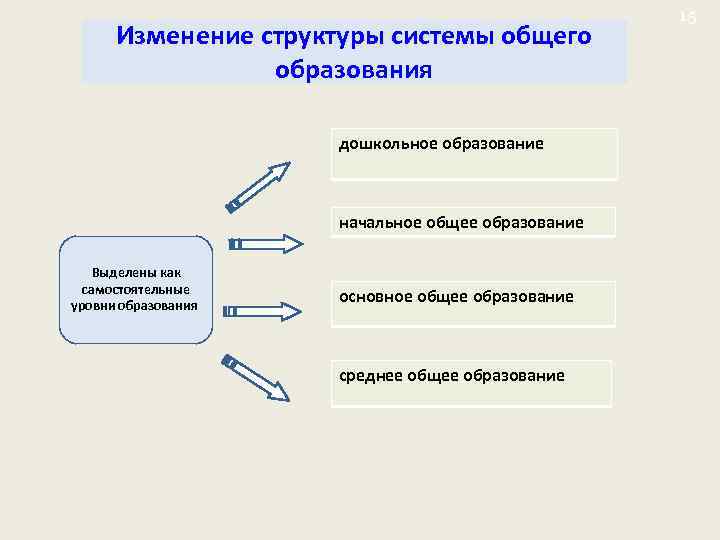 15

Изменение структуры системы общего образования

Выделены как самостоятельные уровни образования

дошкольное образование

начальное общее образование

основное общее образование

среднее общее образование